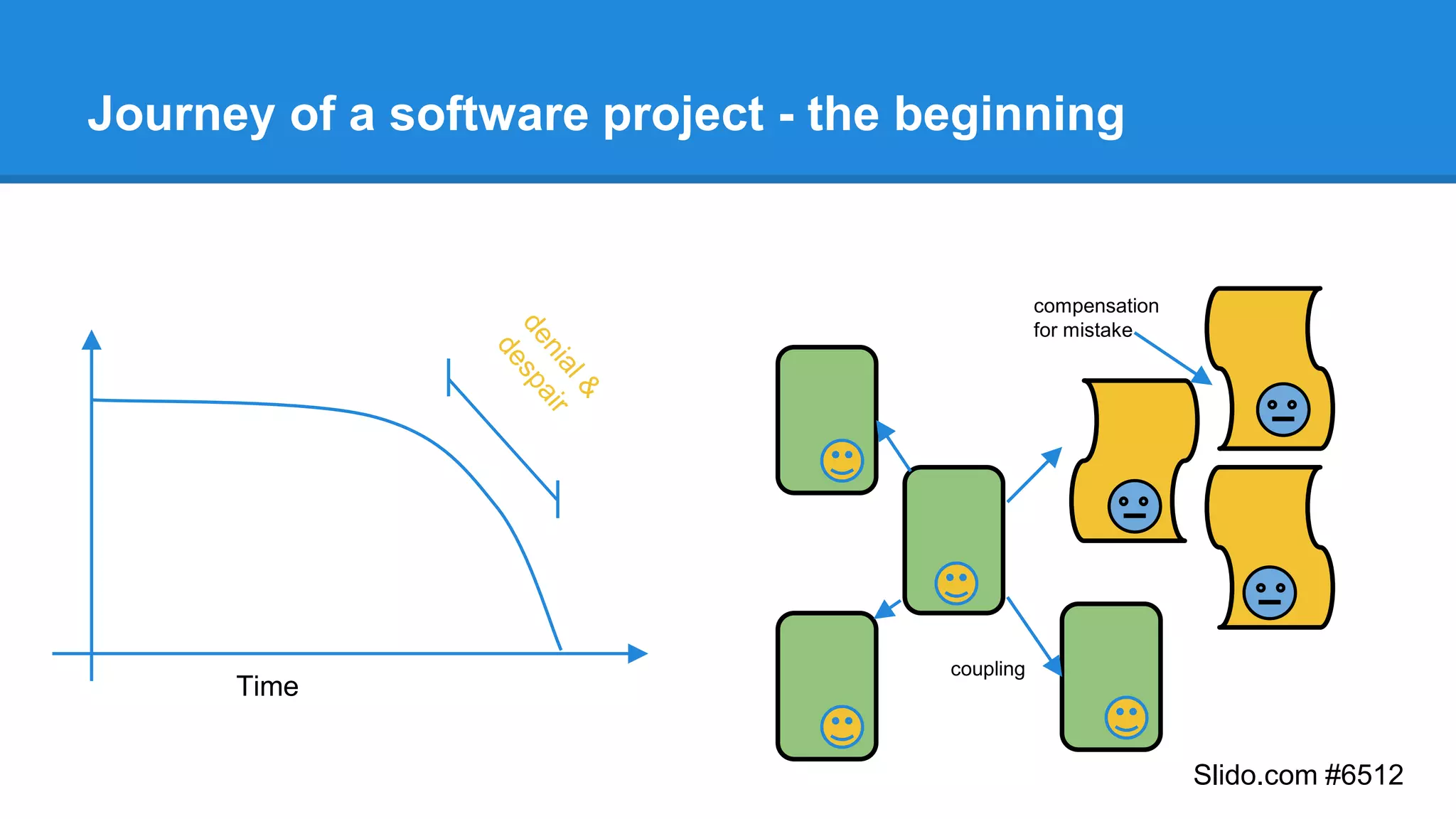 Journey of a software project - the beginning

denial & despair

Time

compensation for mistake

coupling

Slido.com #6512